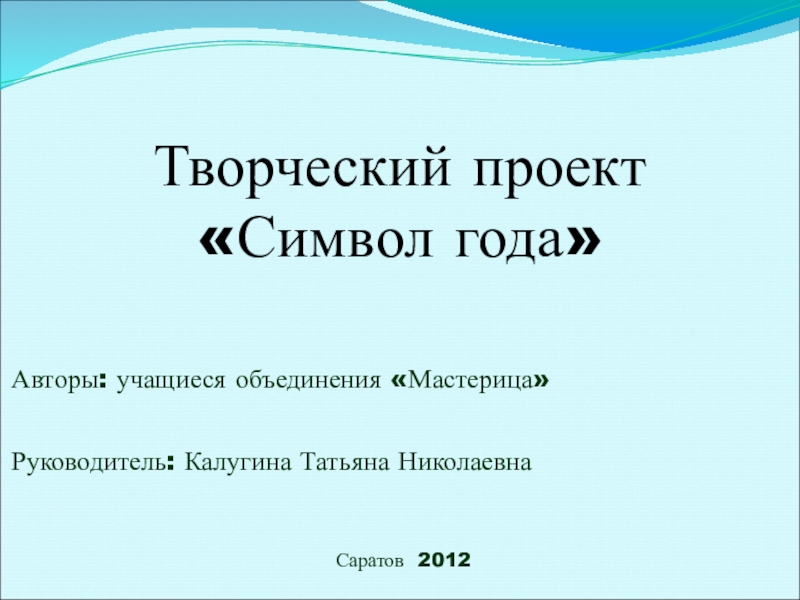 Творческий проект «Символ года»

Авторы: учащиеся объединения «Мастерица»

Руководитель: Калугина Татьяна Николаевна

Саратов 2012